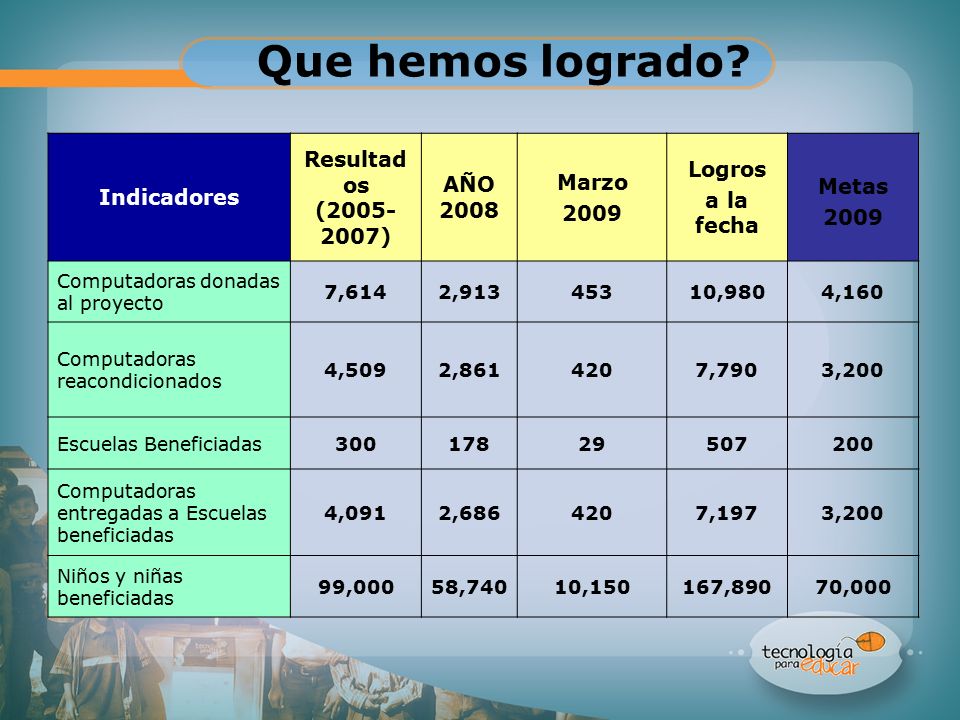 Que hemos logrado?

| Indicadores | Resultados (2005-2007) | AÑO 2008 | Marzo 2009 | Logros a la fecha | Metas 2009 |
|---|---|---|---|---|---|
| Computadoras donadas al proyecto | 7,614 | 2,913 | 453 | 10,980 | 4,160 |
| Computadoras reacondicionados | 4,509 | 2,861 | 420 | 7,790 | 3,200 |
| Escuelas Beneficiadas | 300 | 178 | 29 | 507 | 200 |
| Computadoras entregadas a Escuelas beneficiadas | 4,091 | 2,686 | 420 | 7,197 | 3,200 |
| Niños y niñas beneficiadas | 99,000 | 58,740 | 10,150 | 167,890 | 70,000 |

tecnología para educar